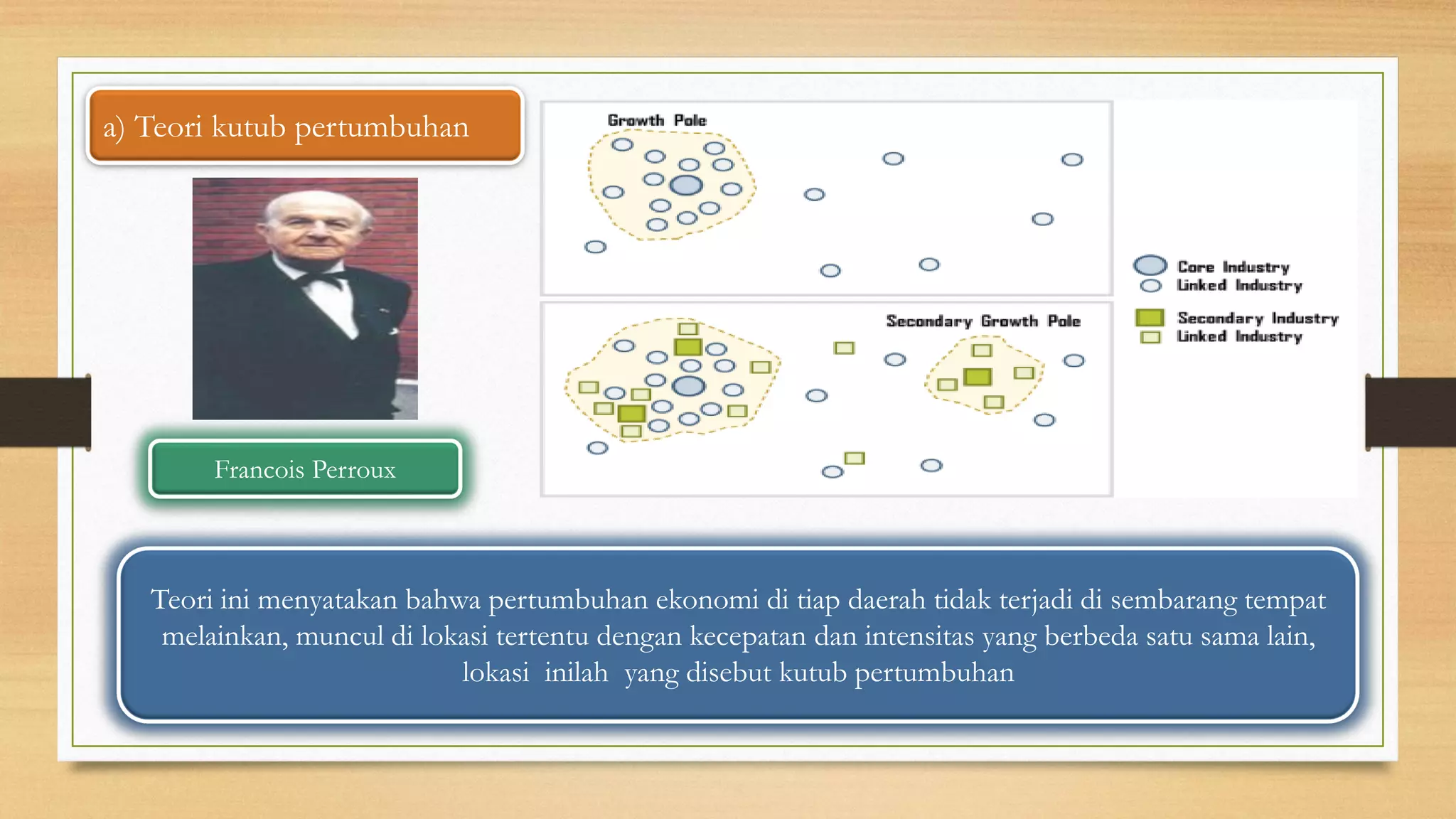 a) Teori kutub pertumbuhan

Francois Perroux

Growth Pole

Secondary Growth Pole

Core Industry
Linked Industry

Secondary Industry
Linked Industry

Teori ini menyatakan bahwa pertumbuhan ekonomi di tiap daerah tidak terjadi di sembarang tempat melainkan, muncul di lokasi tertentu dengan kecepatan dan intensitas yang berbeda satu sama lain, lokasi inilah yang disebut kutub pertumbuhan